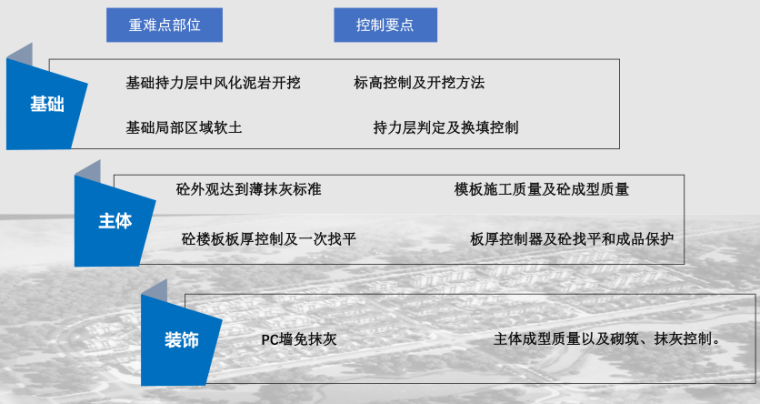 重难点部位

控制要点

基础

基础持力层中风化泥岩开挖

标高控制及开挖方法

基础局部区域软土

持力层判定及换填控制

主体

砼外观达到薄抹灰标准

模板施工质量及砼成型质量

砼楼板板厚控制及一次找平

板厚控制器及砼找平和成品保护

装饰

PC墙免抹灰

主体成型质量以及砌筑、抹灰控制。